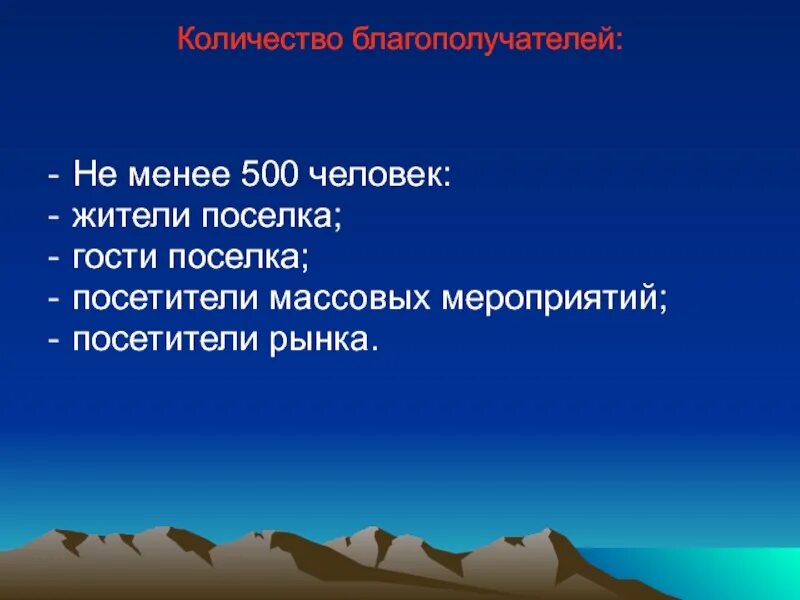 Количество благополучателей:

- Не менее 500 человек:
- жители поселка;
- гости поселка;
- посетители массовых мероприятий;
- посетители рынка.